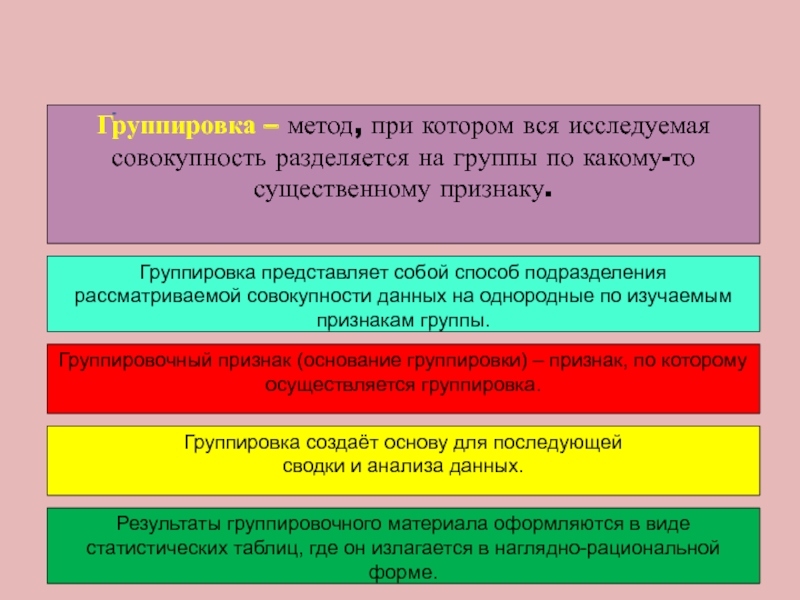 Группировка – метод, при котором вся исследуемая совокупность разделяется на группы по какому-то существенному признаку.

Группировка представляет собой способ подразделения рассматриваемой совокупности данных на однородные по изучаемым признакам группы.

Группировочный признак (основание группировки) – признак, по которому осуществляется группировка.

Группировка создаёт основу для последующей сводки и анализа данных.

Результаты группировочного материала оформляются в виде статистических таблиц, где он излагается в наглядно-рациональной форме.